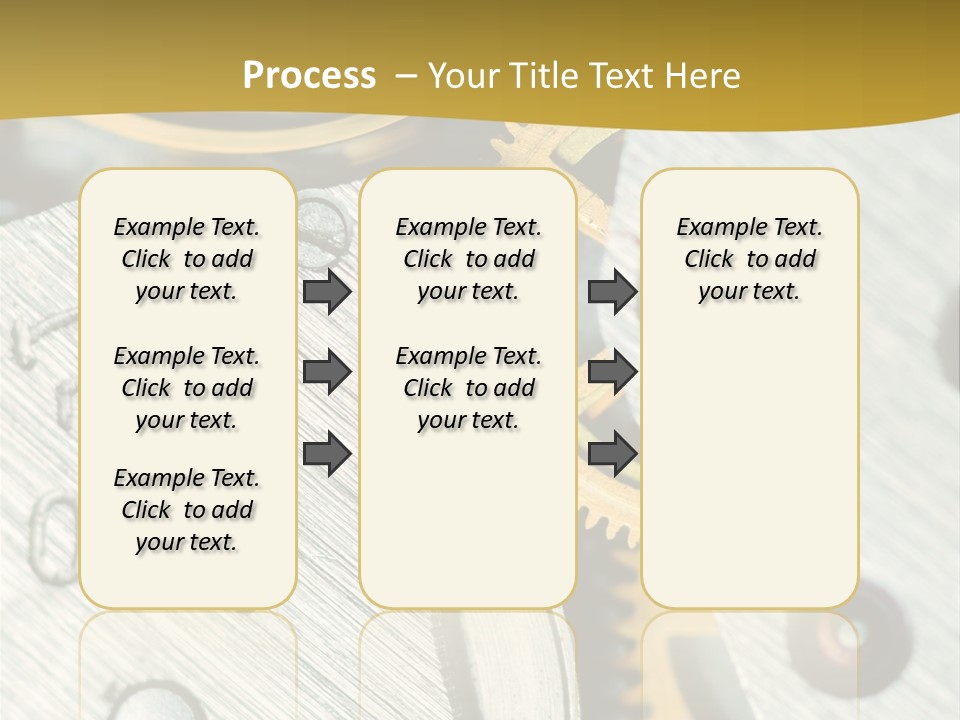 Process – Your Title Text Here

Example Text. Click to add your text.

Example Text. Click to add your text.

Example Text. Click to add your text.

Example Text. Click to add your text.

Example Text. Click to add your text.

Example Text. Click to add your text.